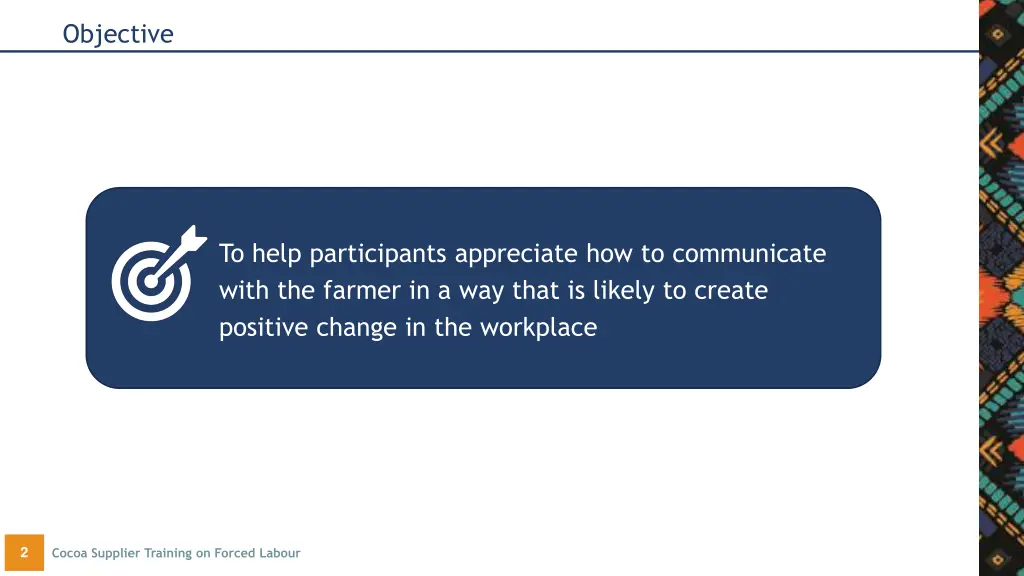 Objective

To help participants appreciate how to communicate with the farmer in a way that is likely to create positive change in the workplace

2 Cocoa Supplier Training on Forced Labour